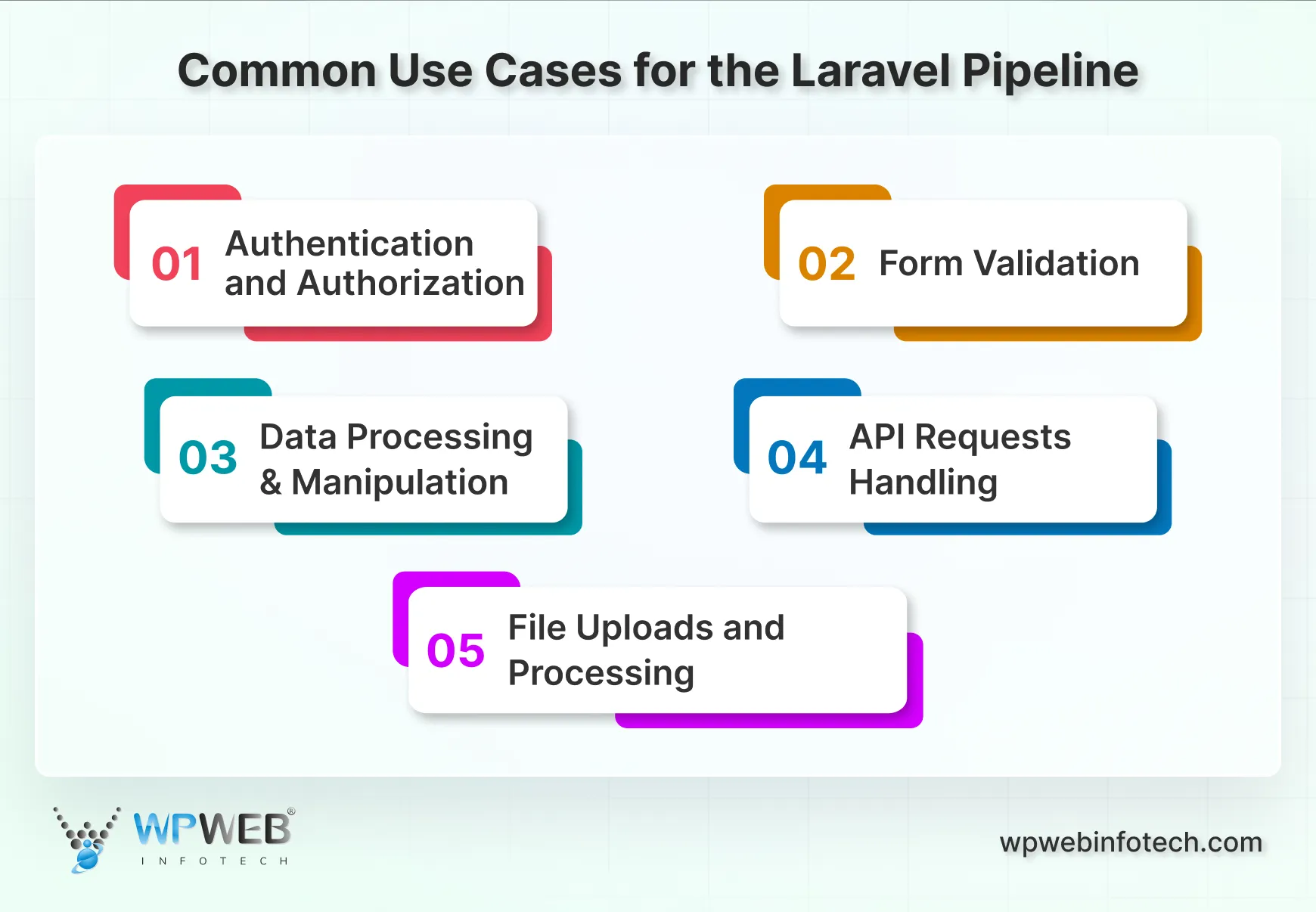 Common Use Cases for the Laravel Pipeline

01 Authentication and Authorization

02 Form Validation

03 Data Processing & Manipulation

04 API Requests Handling

05 File Uploads and Processing

WPWEB® INFOTECH

wpwebinfotech.com